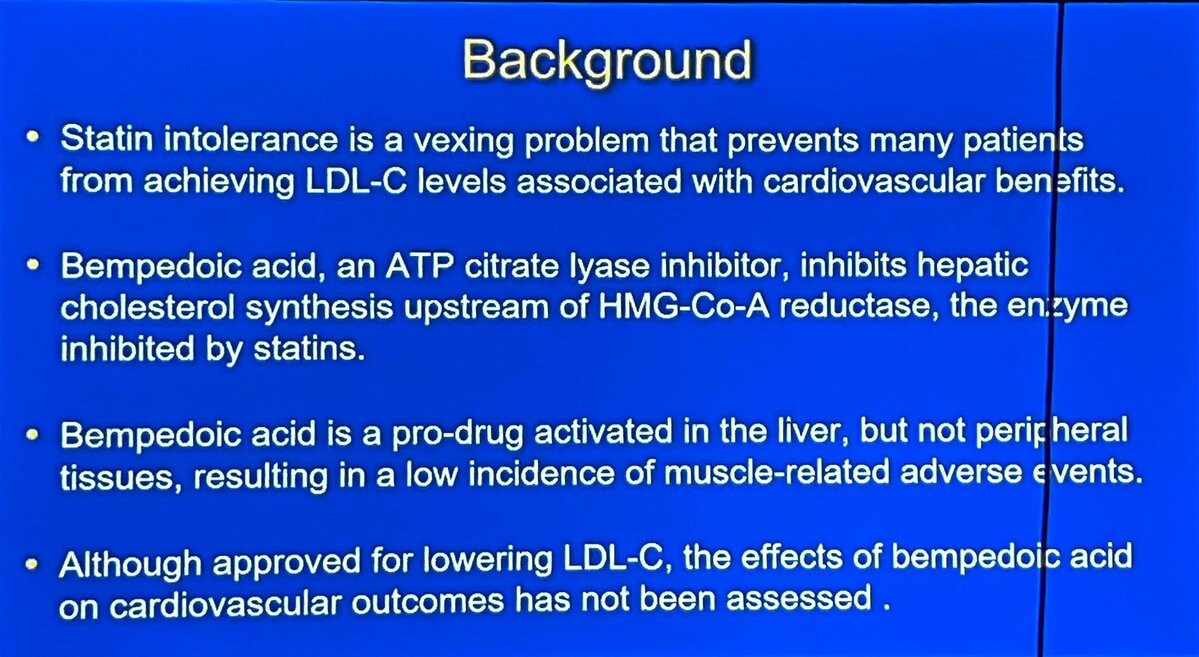 Background

• Statin intolerance is a vexing problem that prevents many patients from achieving LDL-C levels associated with cardiovascular benefits.

• Bempedoic acid, an ATP citrate lyase inhibitor, inhibits hepatic cholesterol synthesis upstream of HMG-Co-A reductase, the enzyme inhibited by statins.

• Bempedoic acid is a pro-drug activated in the liver, but not peripheral tissues, resulting in a low incidence of muscle-related adverse events.

• Although approved for lowering LDL-C, the effects of bempedoic acid on cardiovascular outcomes has not been assessed .